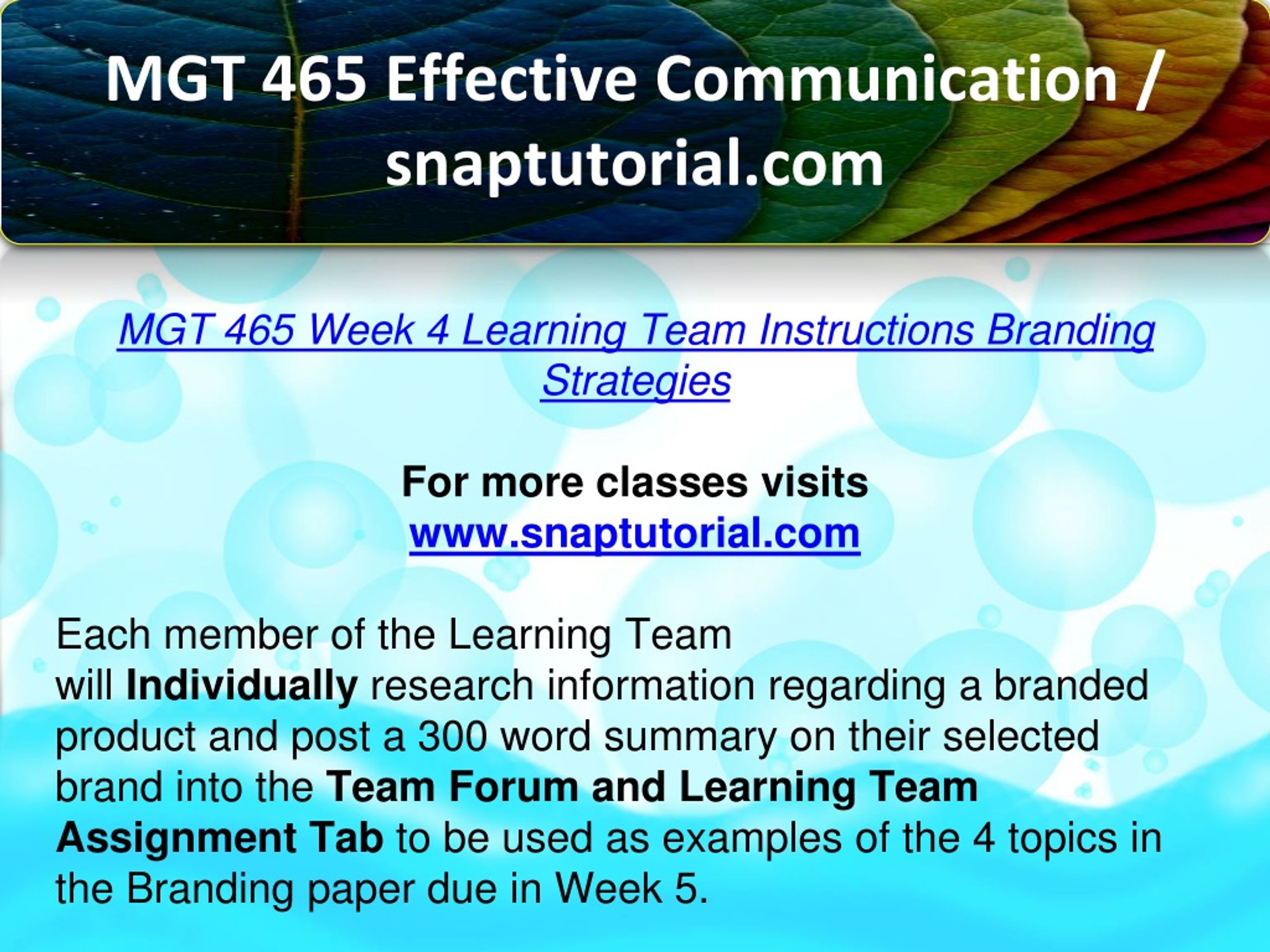 MGT 465 Effective Communication / snaptutorial.com

MGT 465 Week 4 Learning Team Instructions Branding Strategies

For more classes visits
www.snaptutorial.com

Each member of the Learning Team will Individually research information regarding a branded product and post a 300 word summary on their selected brand into the Team Forum and Learning Team Assignment Tab to be used as examples of the 4 topics in the Branding paper due in Week 5.